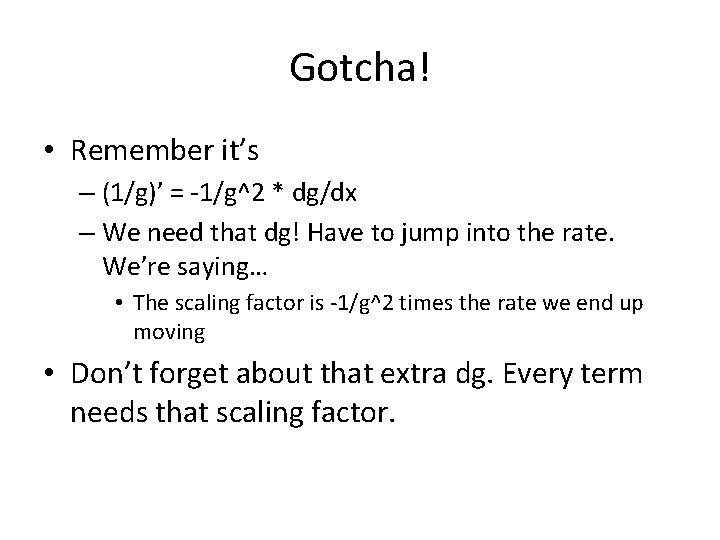 Gotcha!

• Remember it's
– (1/g)' = -1/g^2 * dg/dx
– We need that dg! Have to jump into the rate. We're saying…
• The scaling factor is -1/g^2 times the rate we end up moving

• Don't forget about that extra dg. Every term needs that scaling factor.